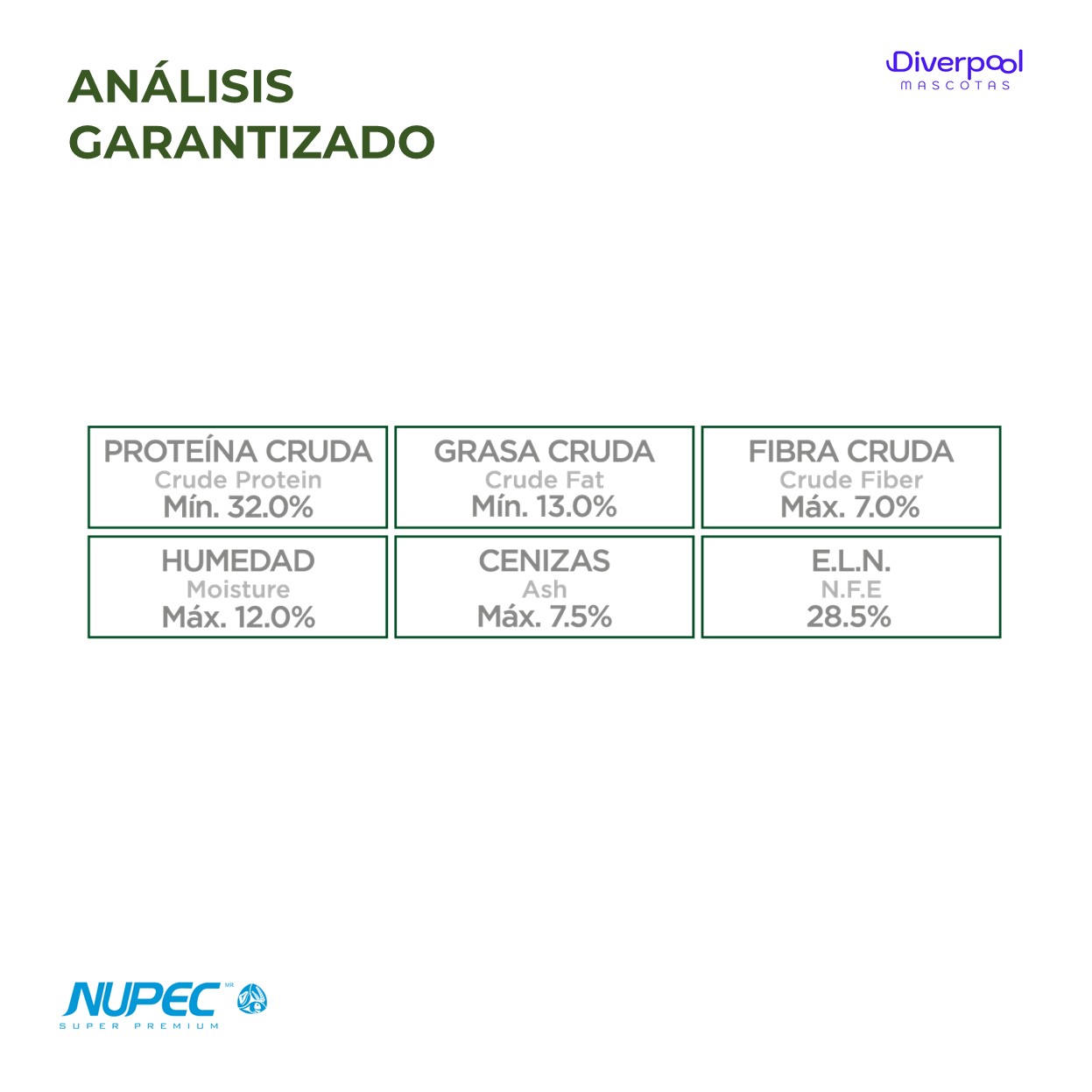 ANÁLISIS GARANTIZADO

Diverpool
MASCOTAS

| PROTEÍNA CRUDA Crude Protein Mín. 32.0% | GRASA CRUDA Crude Fat Mín. 13.0% | FIBRA CRUDA Crude Fiber Máx. 7.0% |
|---|---|---|
| HUMEDAD Moisture Máx. 12.0% | CENIZAS Ash Máx. 7.5% | E.L.N. N.F.E 28.5% |

NUPEC MR
SUPER PREMIUM